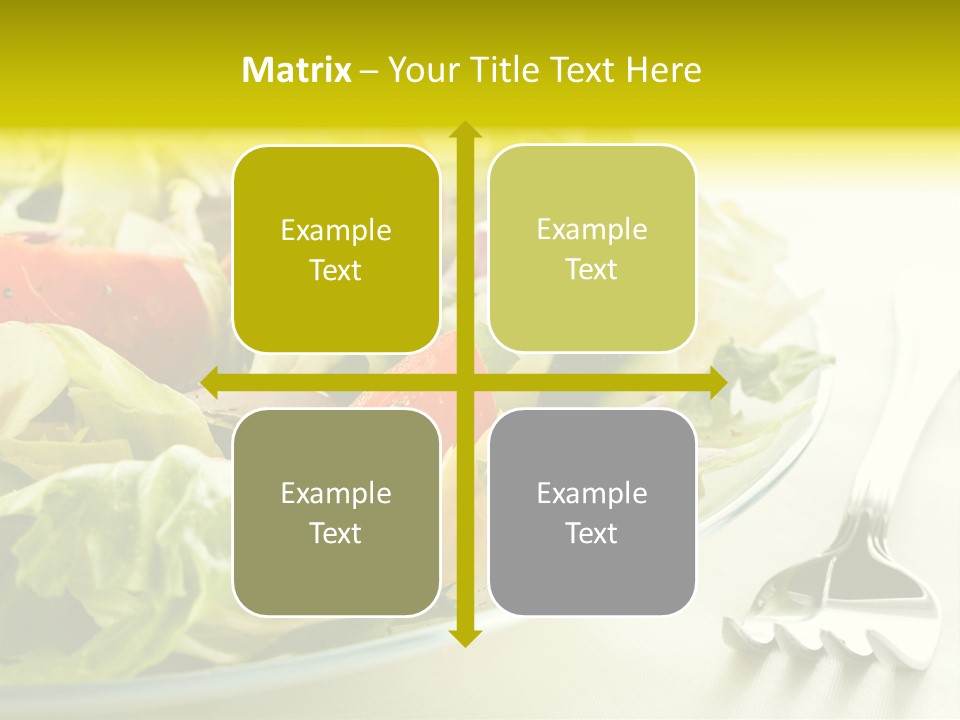 Matrix – Your Title Text Here

Example Text

Example Text

Example Text

Example Text